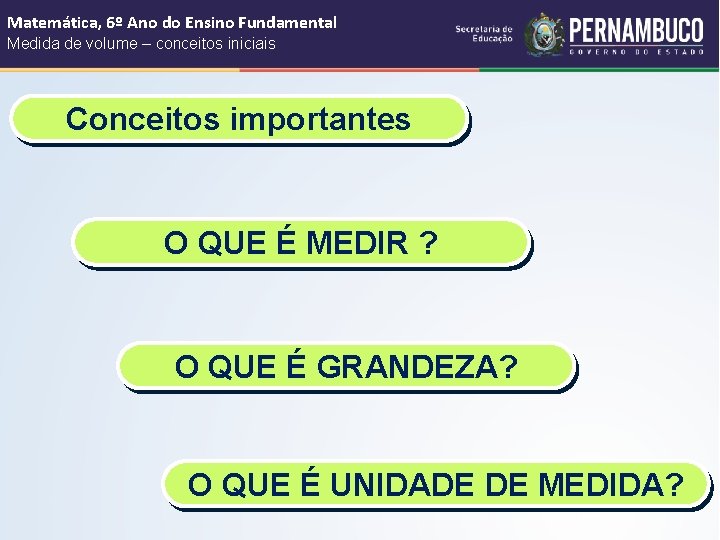 Matemática, 6º Ano do Ensino Fundamental
Medida de volume – conceitos iniciais

Secretaria de Educação

PERNAMBUCO
GOVERNO DO ESTADO

Conceitos importantes

O QUE É MEDIR ?

O QUE É GRANDEZA?

O QUE É UNIDADE DE MEDIDA?